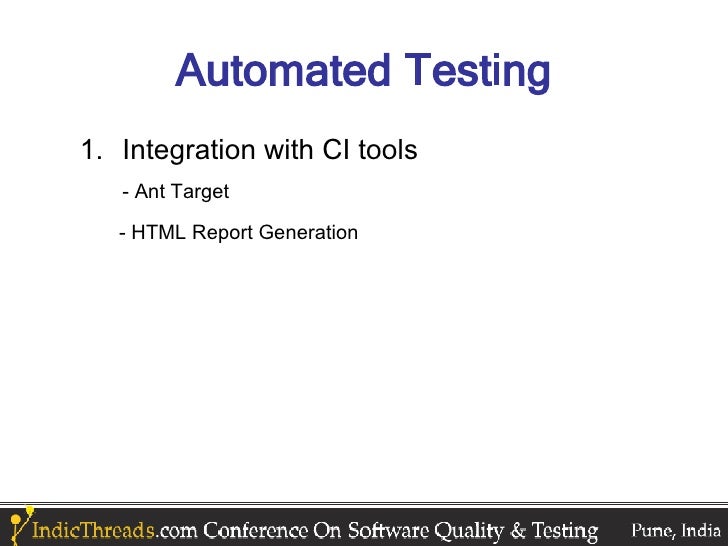 Automated Testing

1. Integration with CI tools

- Ant Target

- HTML Report Generation

IndicThreads.com Conference On Software Quality & Testing Pune, India